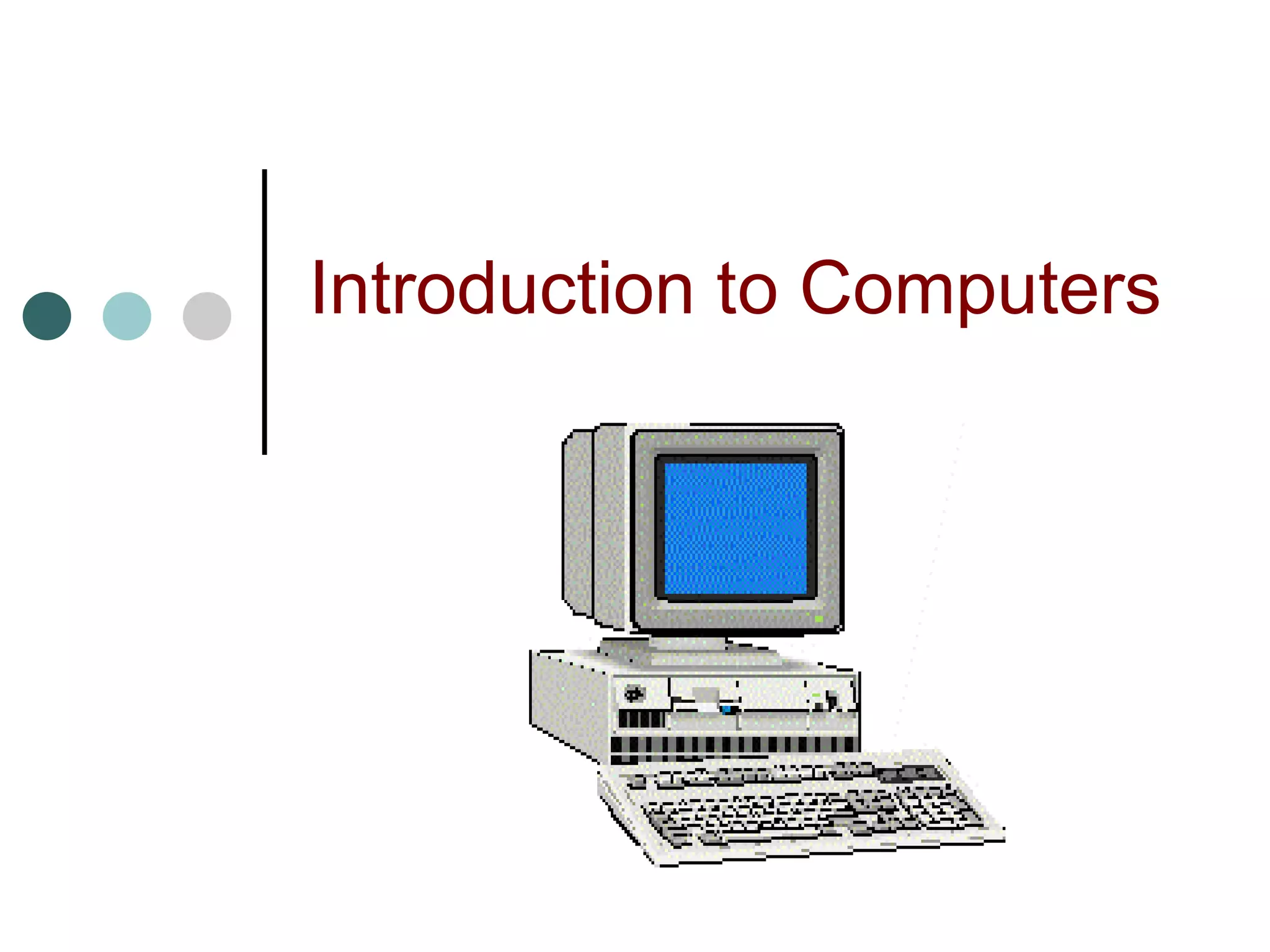 Introduction to Computers